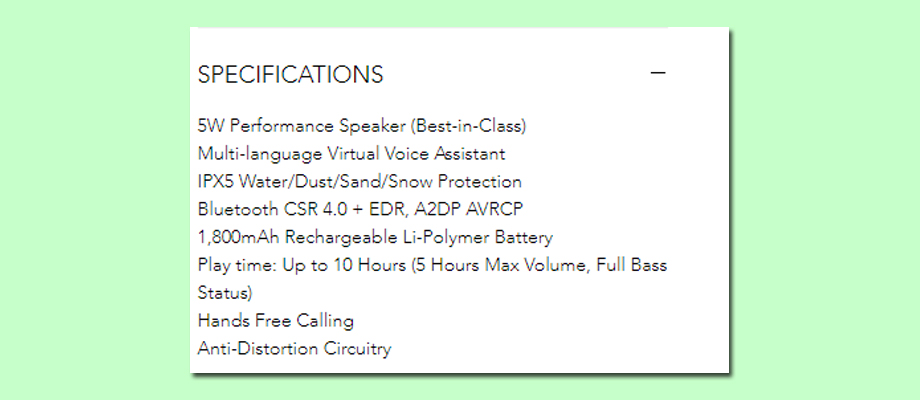 SPECIFICATIONS —

5W Performance Speaker (Best-in-Class)
Multi-language Virtual Voice Assistant
IPX5 Water/Dust/Sand/Snow Protection
Bluetooth CSR 4.0 + EDR, A2DP AVRCP
1,800mAh Rechargeable Li-Polymer Battery
Play time: Up to 10 Hours (5 Hours Max Volume, Full Bass Status)
Hands Free Calling
Anti-Distortion Circuitry